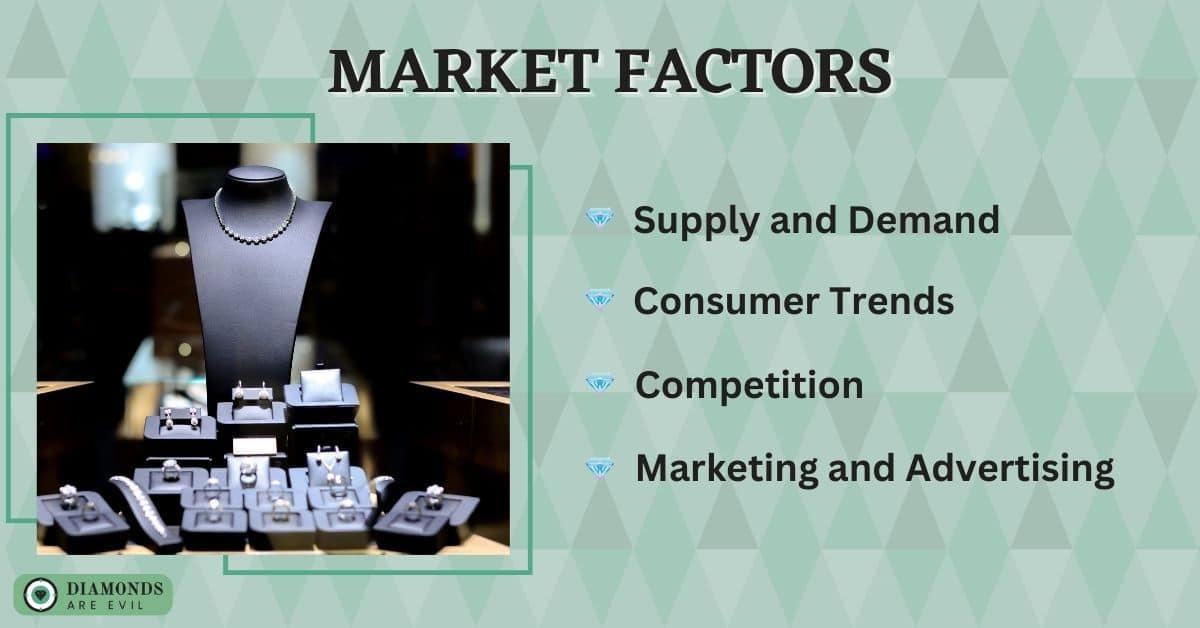 MARKET FACTORS

Supply and Demand

Consumer Trends

Competition

Marketing and Advertising

DIAMONDS ARE EVIL